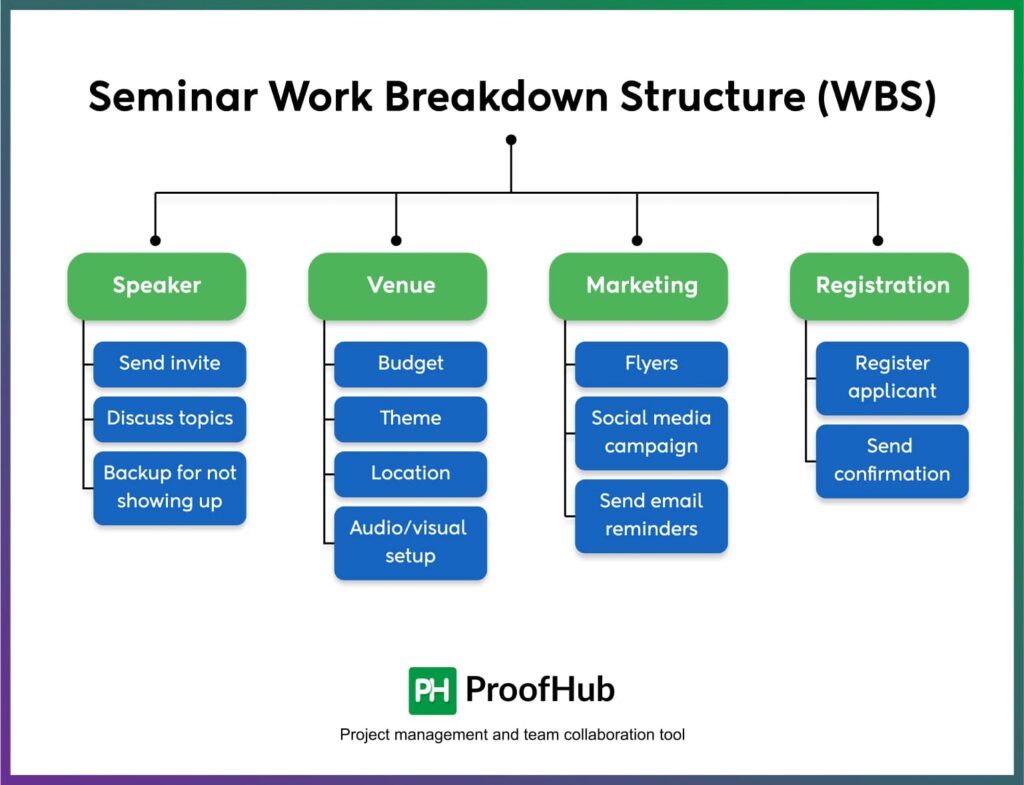 Seminar Work Breakdown Structure (WBS)

Speaker
Send invite
Discuss topics
Backup for not showing up

Venue
Budget
Theme
Location
Audio/visual setup

Marketing
Flyers
Social media campaign
Send email reminders

Registration
Register applicant
Send confirmation

PH ProofHub
Project management and team collaboration tool